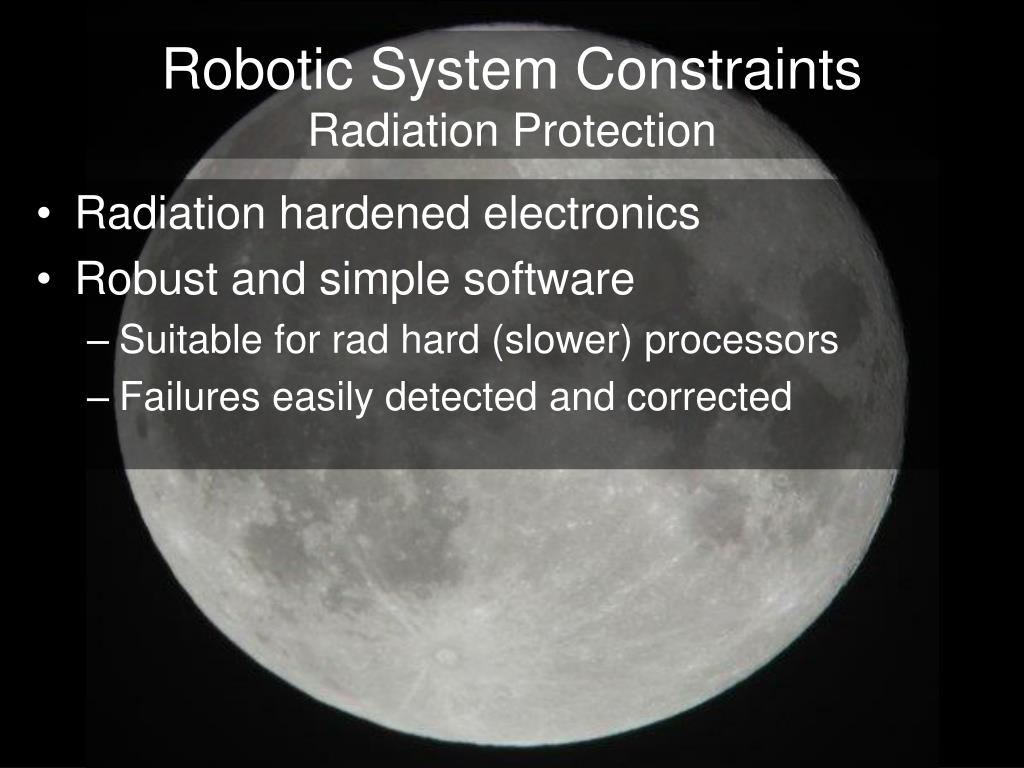 Robotic System Constraints
Radiation Protection

• Radiation hardened electronics
• Robust and simple software
– Suitable for rad hard (slower) processors
– Failures easily detected and corrected